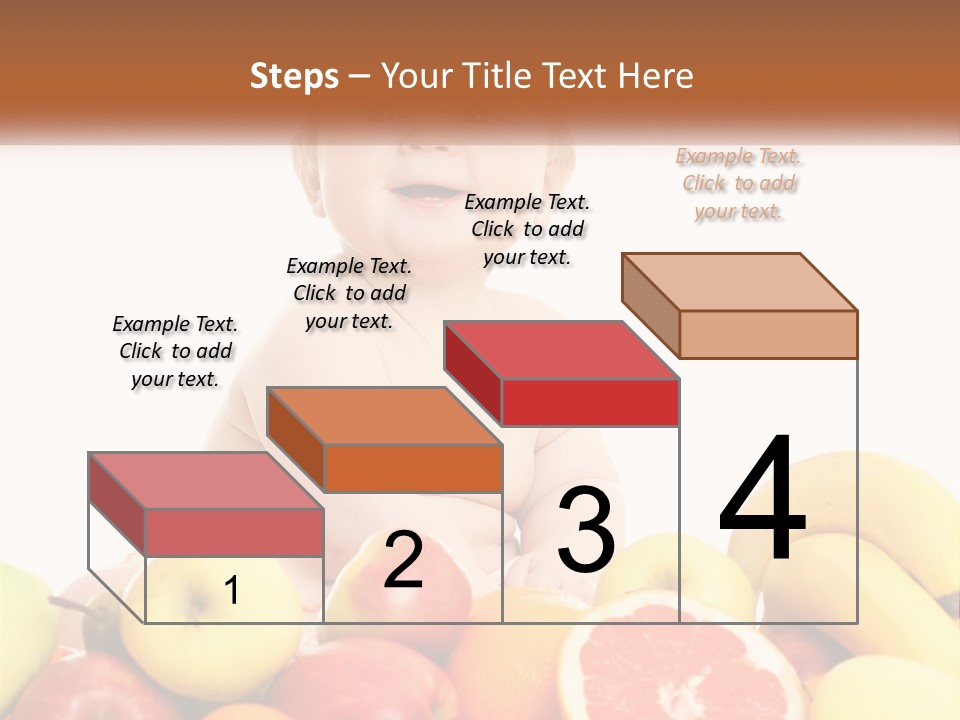 Steps – Your Title Text Here

Example Text. Click to add your text.

Example Text. Click to add your text.

Example Text. Click to add your text.

Example Text. Click to add your text.

1

2

3

4